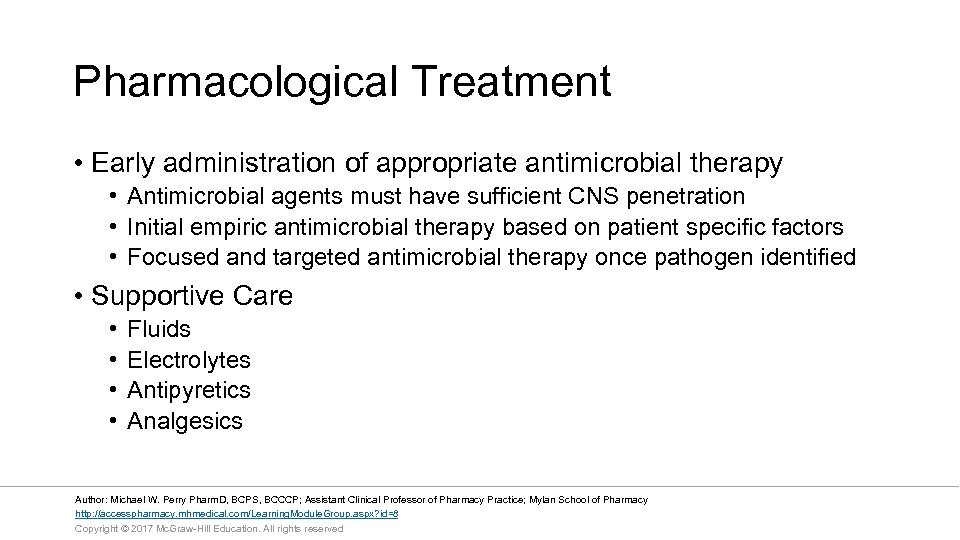 Pharmacological Treatment

• Early administration of appropriate antimicrobial therapy
  • Antimicrobial agents must have sufficient CNS penetration
  • Initial empiric antimicrobial therapy based on patient specific factors
  • Focused and targeted antimicrobial therapy once pathogen identified

• Supportive Care
  • Fluids
  • Electrolytes
  • Antipyretics
  • Analgesics

Author: Michael W. Perry PharmD, BCPS, BCCCP; Assistant Clinical Professor of Pharmacy Practice; Mylan School of Pharmacy
http://accesspharmacy.mhmedical.com/LearningModuleGroup.aspx?id=8
Copyright © 2017 McGraw-Hill Education. All rights reserved